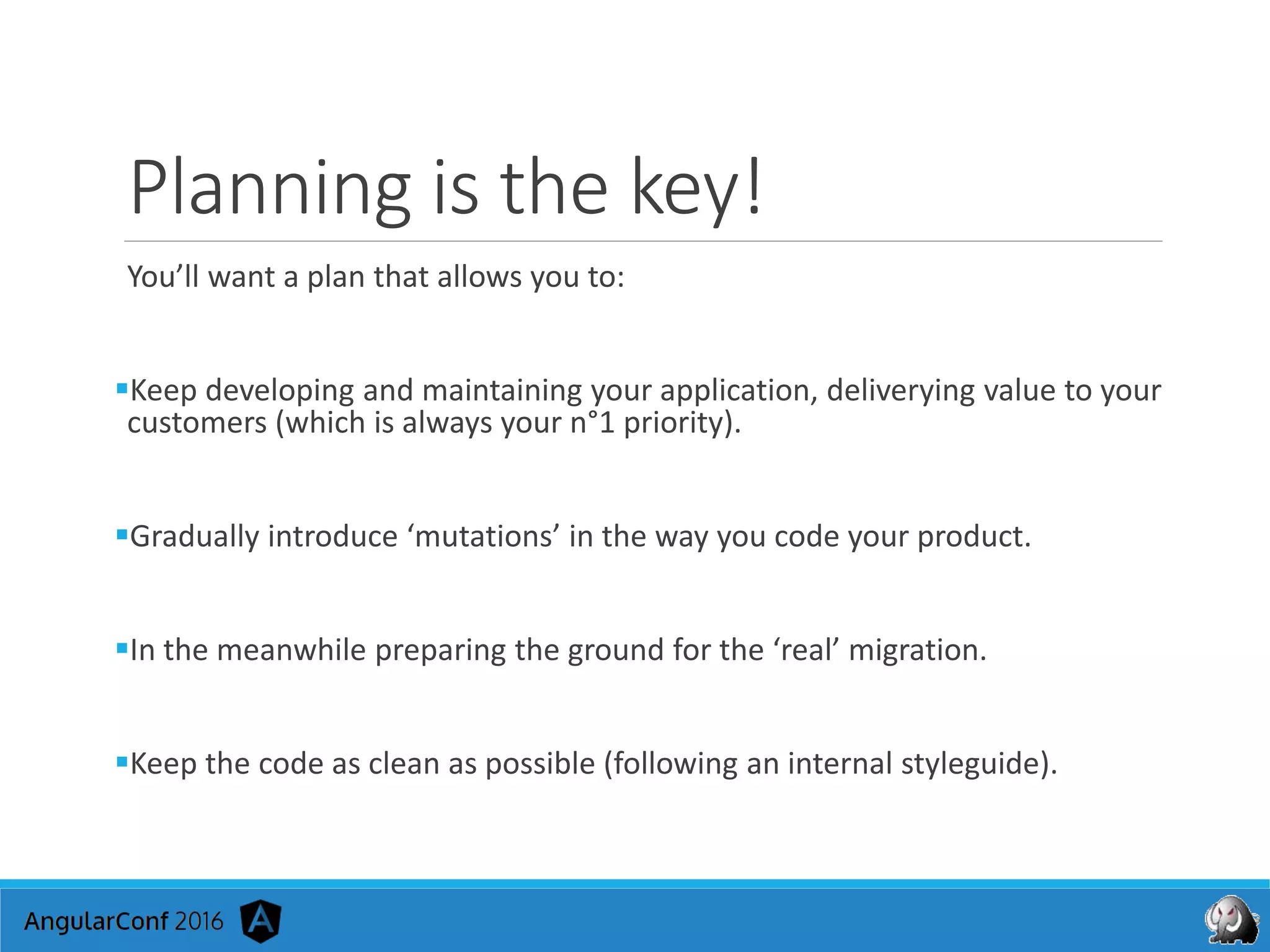 Planning is the key!

You’ll want a plan that allows you to:

▪Keep developing and maintaining your application, deliverying value to your customers (which is always your n°1 priority).

▪Gradually introduce ‘mutations’ in the way you code your product.

▪In the meanwhile preparing the ground for the ‘real’ migration.

▪Keep the code as clean as possible (following an internal styleguide).

AngularConf 2016 A